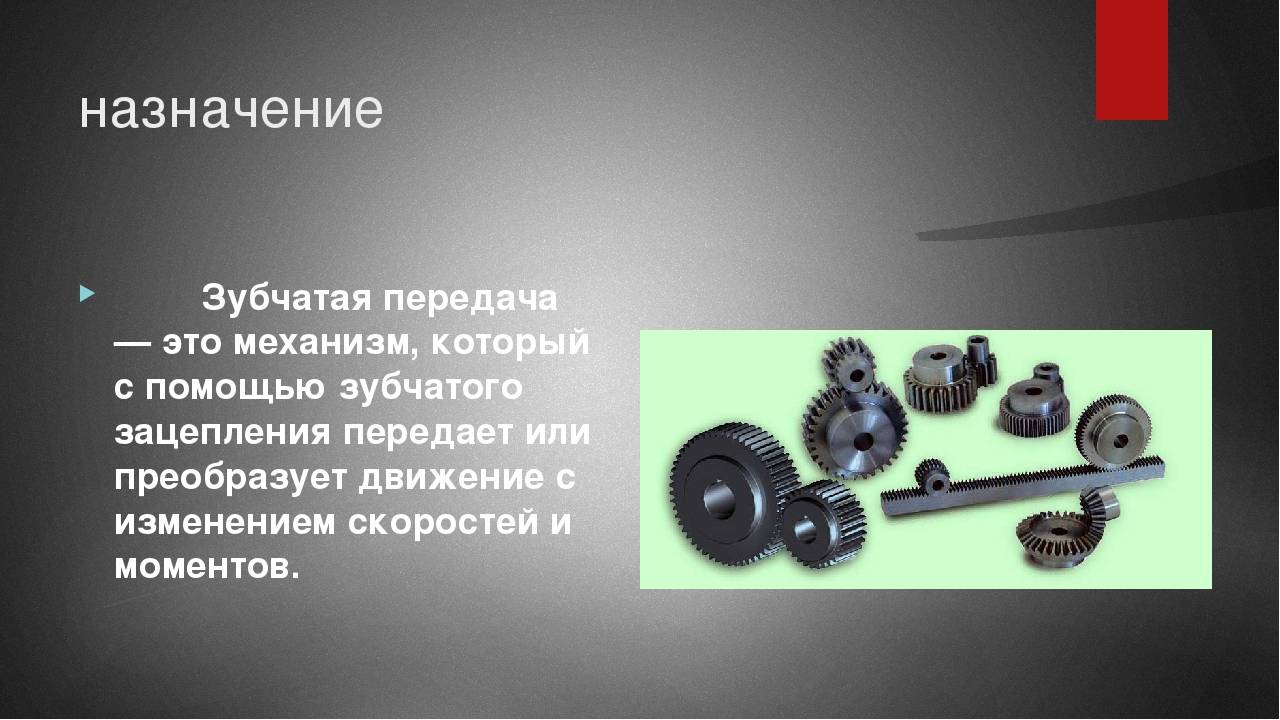 назначение

Зубчатая передача — это механизм, который с помощью зубчатого зацепления передает или преобразует движение с изменением скоростей и моментов.